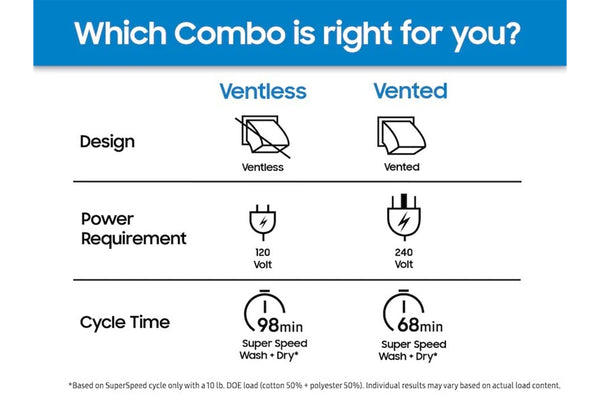 Which Combo is right for you?

| | Ventless | Vented |
|---|---|---|
| Design | Ventless | Vented |
| Power Requirement | 120 Volt | 240 Volt |
| Cycle Time | 98min Super Speed Wash + Dry* | 68min Super Speed Wash + Dry* |

*Based on SuperSpeed cycle only with a 10 lb. DOE load (cotton 50% + polyester 50%). Individual results may vary based on actual load content.